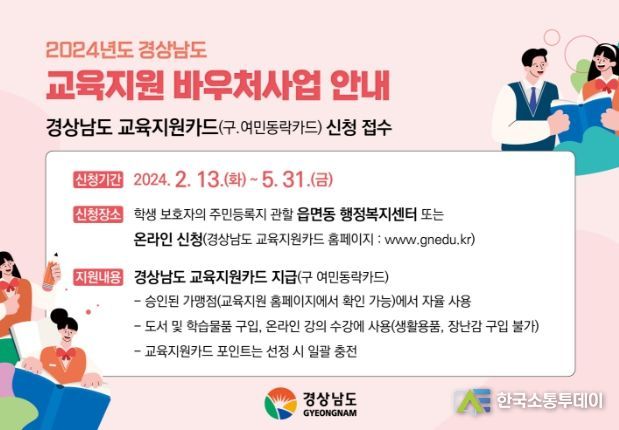 2024년도 경상남도

교육지원 바우처사업 안내

경상남도 교육지원카드(구. 여민동락카드) 신청 접수

신청기간 2024. 2. 13.(화) ~ 5. 31.(금)

신청장소 학생 보호자의 주민등록지 관할 읍면동 행정복지센터 또는 온라인 신청(경상남도 교육지원카드 홈페이지 : www.gnedu.kr)

지원내용 경상남도 교육지원카드 지급(구 여민동락카드)
- 승인된 가맹점(교육지원 홈페이지에서 확인 가능)에서 자율 사용
- 도서 및 학습물품 구입, 온라인 강의 수강에 사용(생활용품, 장난감 구입 불가)
- 교육지원카드 포인트는 선정 시 일괄 충전

경상남도 GYEONGNAM

한국소통투데이